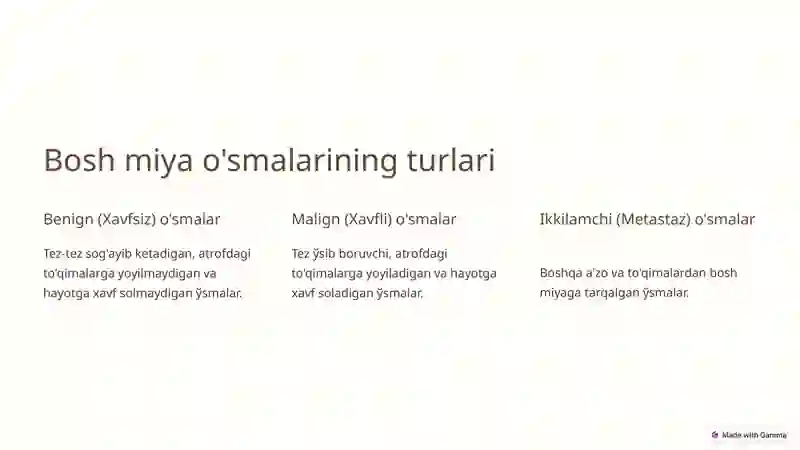 Bosh miya o'smalarining turlari

Benign (Xavfsiz) o'smalar

Tez-tez sog'ayib ketadigan, atrofdagi to'qimalarga yoyilmaydigan va hayotga xavf solmaydigan ўsmalar.

Malign (Xavfli) o'smalar

Tez ўsib boruvchi, atrofdagi to'qimalarga yoyiladigan va hayotga xavf soladigan ўsmalar.

Ikkilamchi (Metastaz) o'smalar

Boshqa a'zo va to'qimalardan bosh miyaga tarqalgan ўsmalar.

Made with Gamma